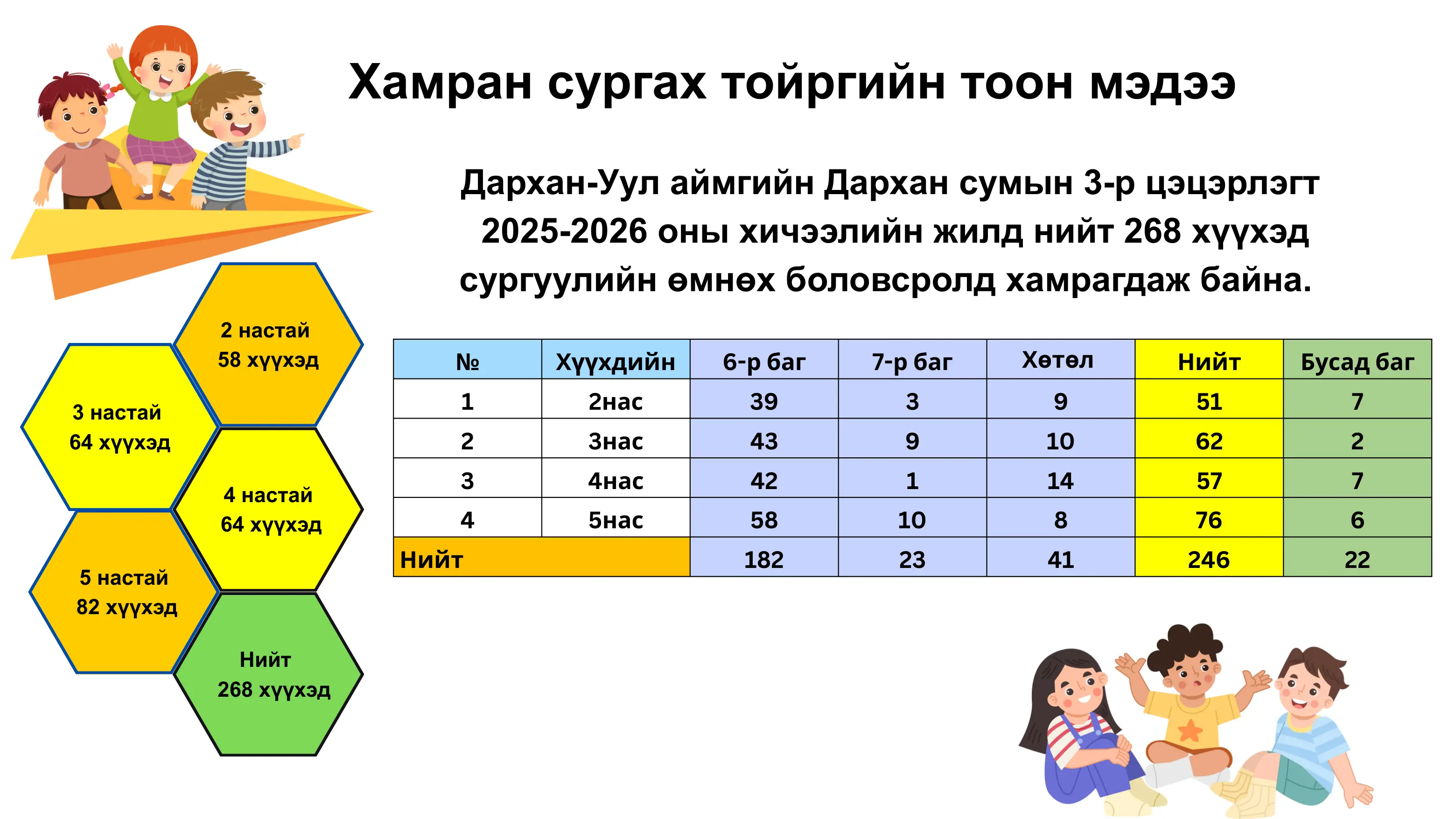 Хамран сургах тойргийн тоон мэдээ

Дархан-Уул аймгийн Дархан сумын 3-р цэцэрлэгт 2025-2026 оны хичээлийн жилд нийт 268 хүүхэд сургуулийн өмнөх боловсролд хамрагдаж байна.

2 настай 58 хүүхэд

3 настай 64 хүүхэд

4 настай 64 хүүхэд

5 настай 82 хүүхэд

Нийт 268 хүүхэд

| № | Хүүхдийн | 6-р баг | 7-р баг | Хөтөл | Нийт | Бусад баг |
|---|---|---|---|---|---|---|
| 1 | 2нас | 39 | 3 | 9 | 51 | 7 |
| 2 | 3нас | 43 | 9 | 10 | 62 | 2 |
| 3 | 4нас | 42 | 1 | 14 | 57 | 7 |
| 4 | 5нас | 58 | 10 | 8 | 76 | 6 |
| Нийт | | 182 | 23 | 41 | 246 | 22 |